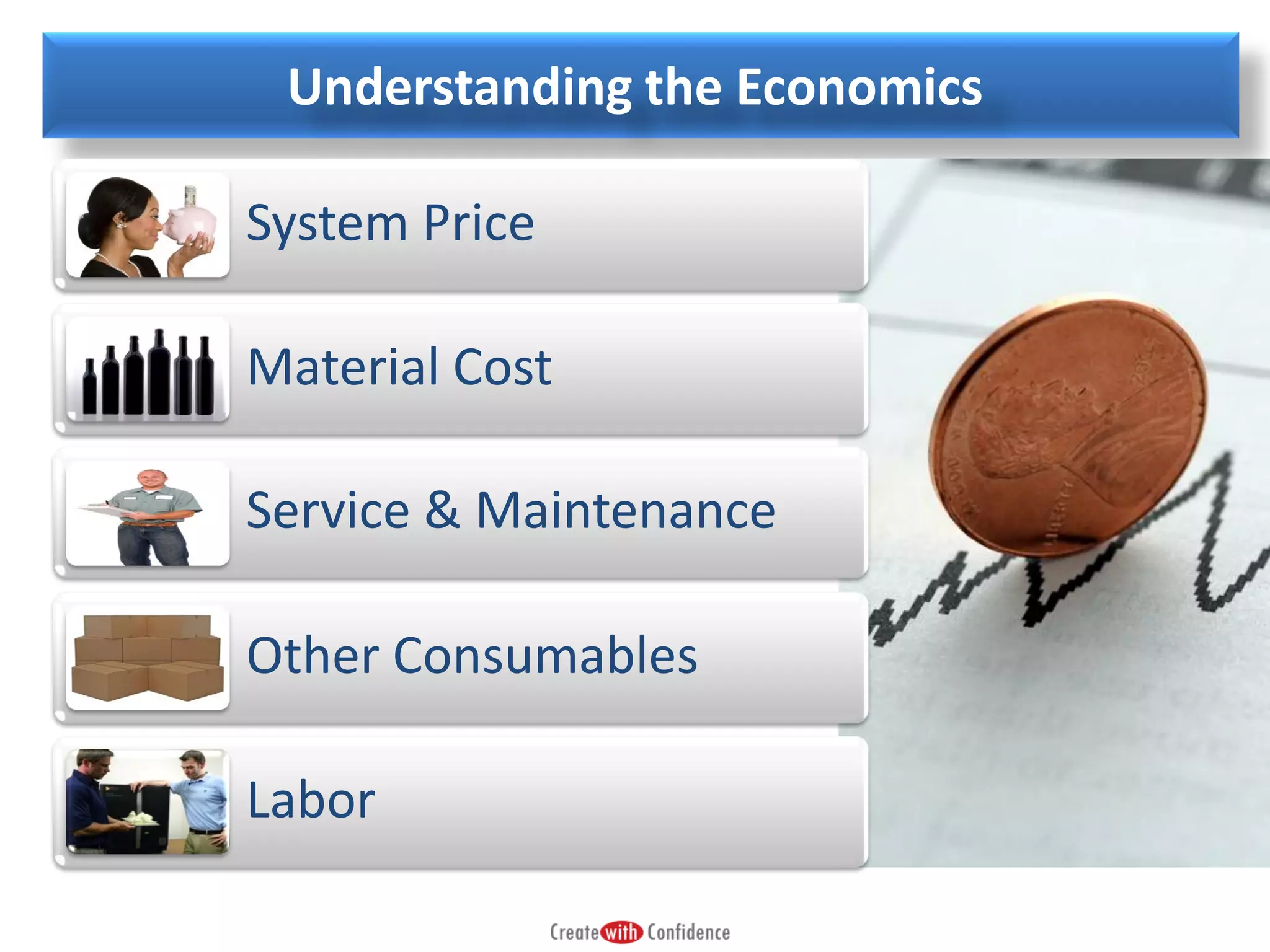 Understanding the Economics

System Price

Material Cost

Service & Maintenance

Other Consumables

Labor

Create with Confidence